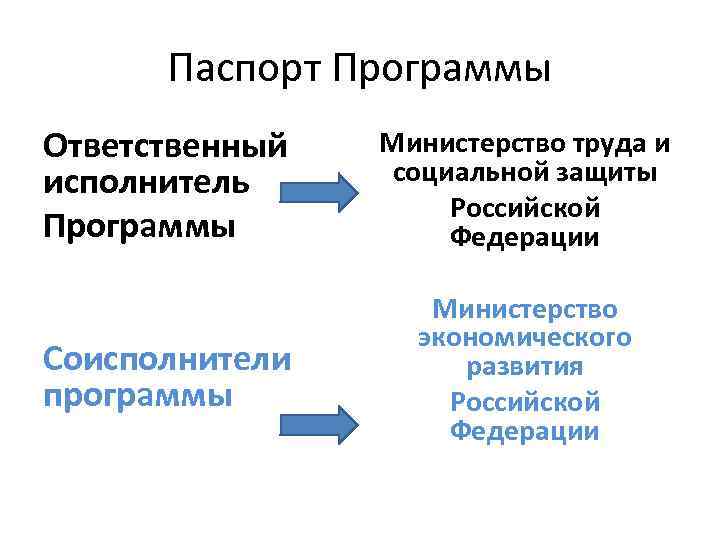 Паспорт Программы

Ответственный исполнитель Программы

Министерство труда и социальной защиты

Российской Федерации

Соисполнители программы

Министерство экономического развития

Российской Федерации